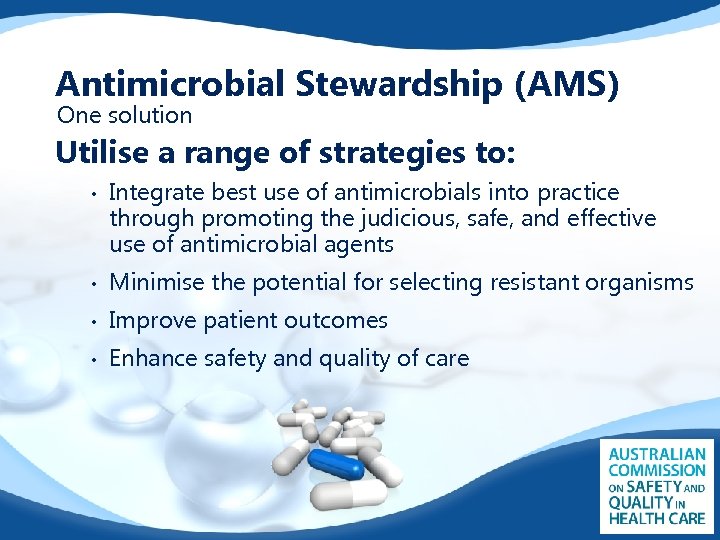 Antimicrobial Stewardship (AMS)
One solution

Utilise a range of strategies to:

• Integrate best use of antimicrobials into practice through promoting the judicious, safe, and effective use of antimicrobial agents
• Minimise the potential for selecting resistant organisms
• Improve patient outcomes
• Enhance safety and quality of care

AUSTRALIAN COMMISSION ON SAFETY AND QUALITY IN HEALTH CARE